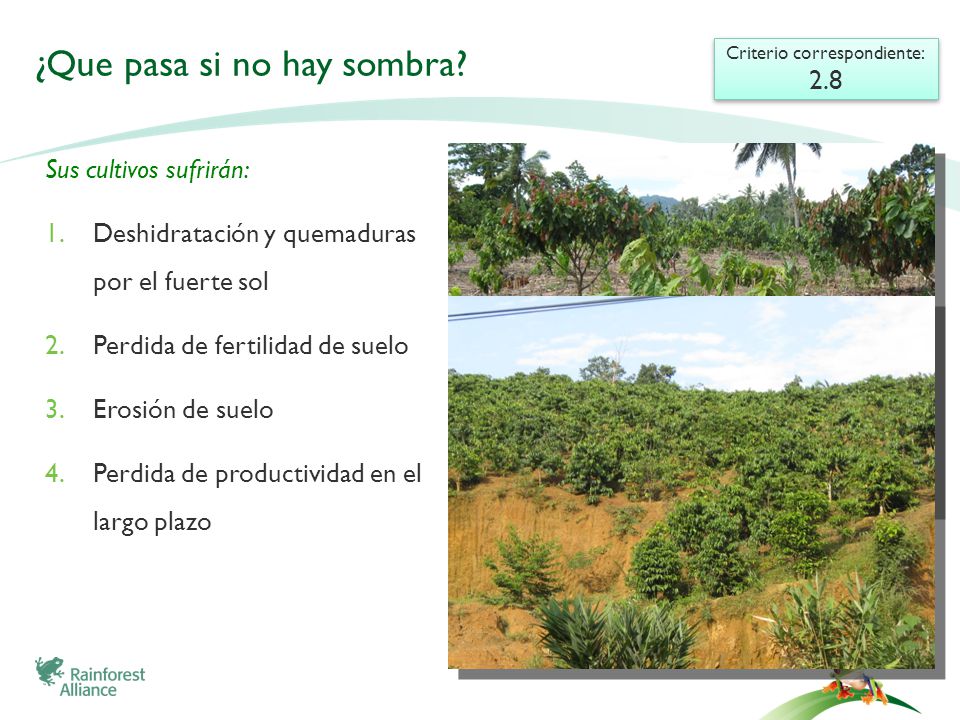 ¿Que pasa si no hay sombra?

Criterio correspondiente:
2.8

Sus cultivos sufrirán:

1. Deshidratación y quemaduras por el fuerte sol
2. Perdida de fertilidad de suelo
3. Erosión de suelo
4. Perdida de productividad en el largo plazo

Rainforest Alliance